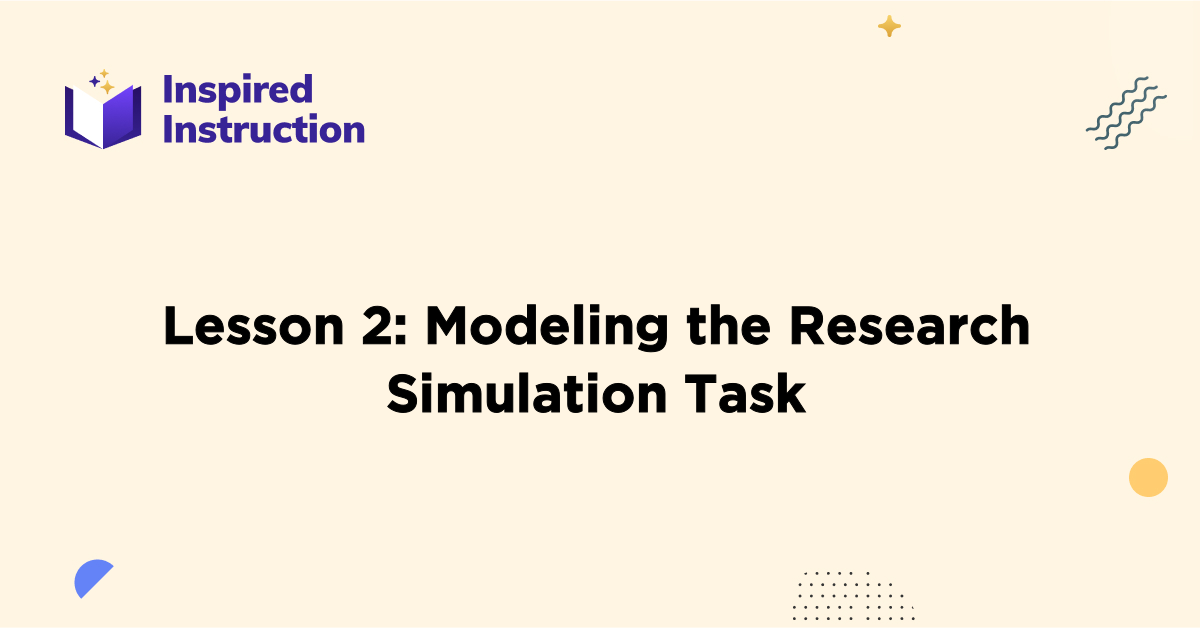 Inspired Instruction

Lesson 2: Modeling the Research Simulation Task